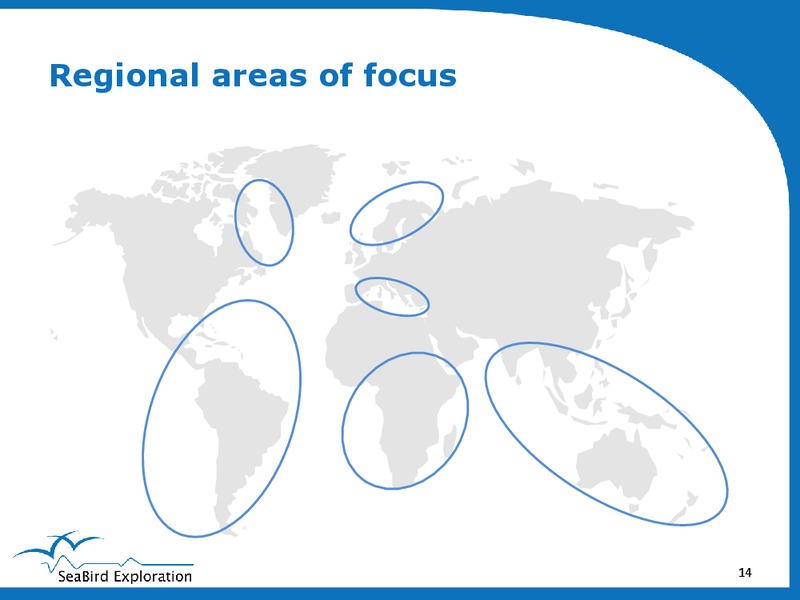 Regional areas of focus

SeaBird Exploration

14